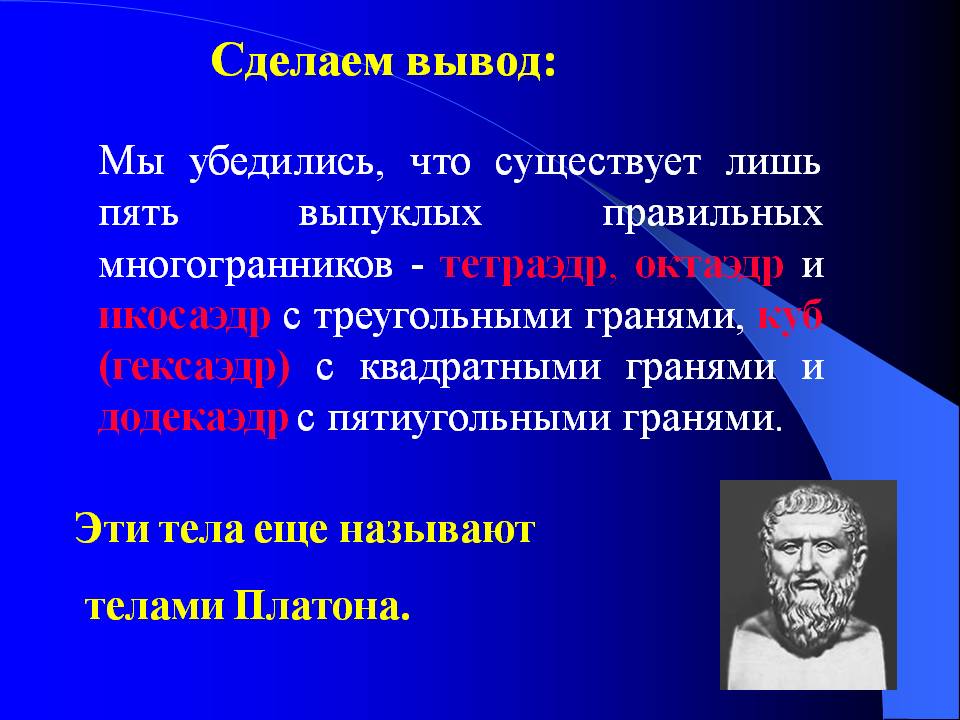 Сделаем вывод:

Мы убедились, что существует лишь пять выпуклых правильных многогранников - тетраэдр, октаэдр и икосаэдр с треугольными гранями, куб (гексаэдр) с квадратными гранями и додекаэдр с пятиугольными гранями.

Эти тела еще называют

телами Платона.